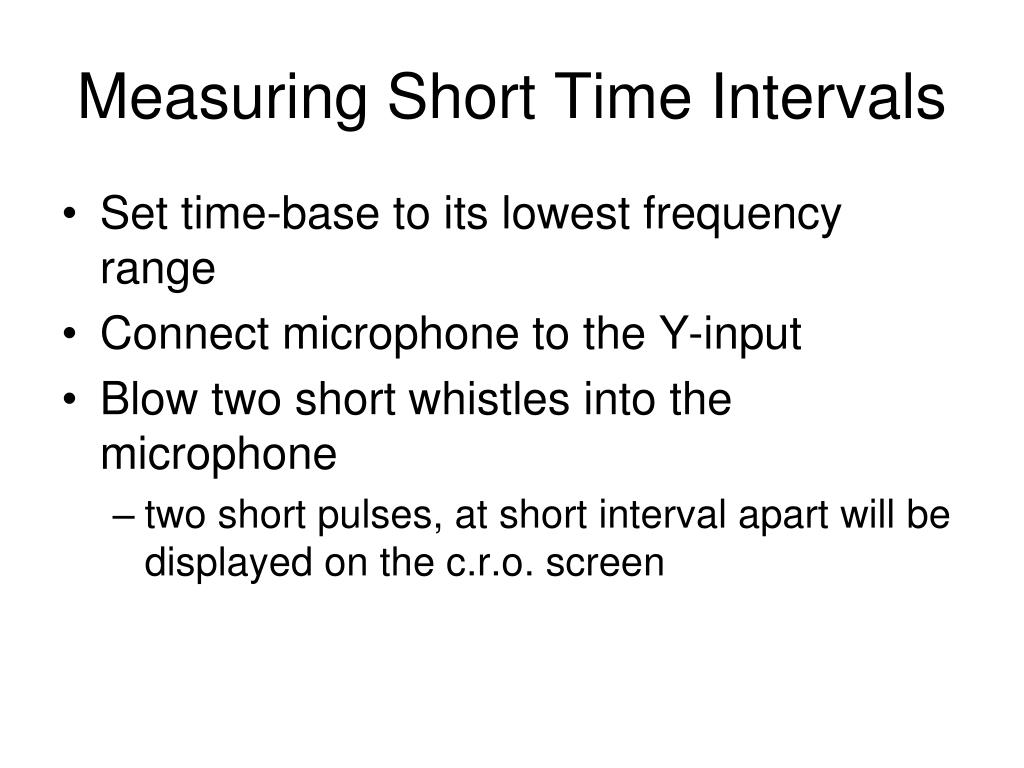 Measuring Short Time Intervals

• Set time-base to its lowest frequency range
• Connect microphone to the Y-input
• Blow two short whistles into the microphone
– two short pulses, at short interval apart will be displayed on the c.r.o. screen